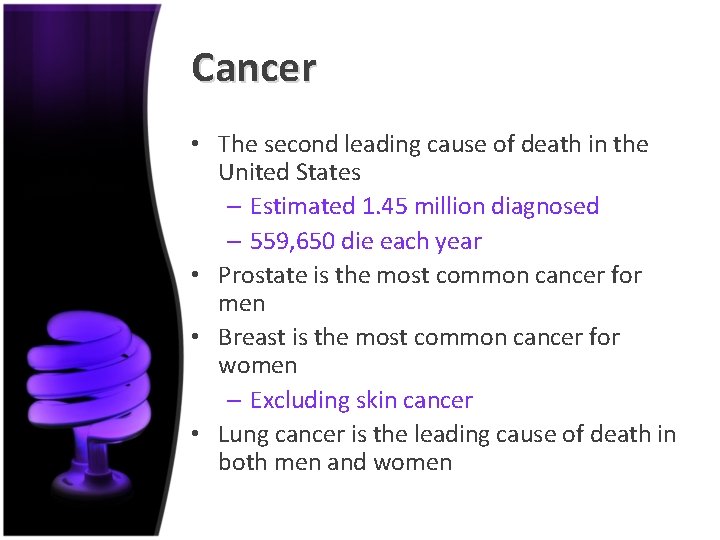 Cancer

• The second leading cause of death in the United States
– Estimated 1.45 million diagnosed
– 559,650 die each year
• Prostate is the most common cancer for men
• Breast is the most common cancer for women
– Excluding skin cancer
• Lung cancer is the leading cause of death in both men and women